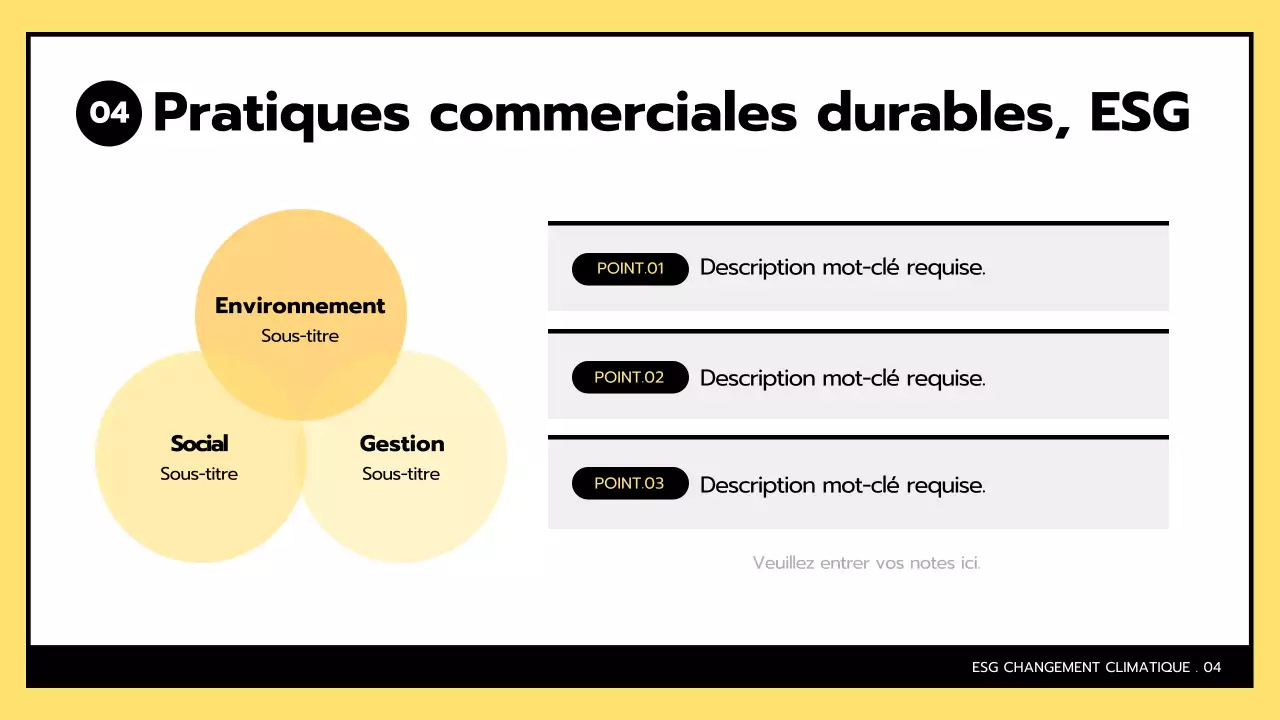 04 Pratiques commerciales durables, ESG

Environnement
Sous-titre

Social
Sous-titre

Gestion
Sous-titre

POINT.01 Description mot-clé requise.

POINT.02 Description mot-clé requise.

POINT.03 Description mot-clé requise.

Veuillez entrer vos notes ici.

ESG CHANGEMENT CLIMATIQUE . 04